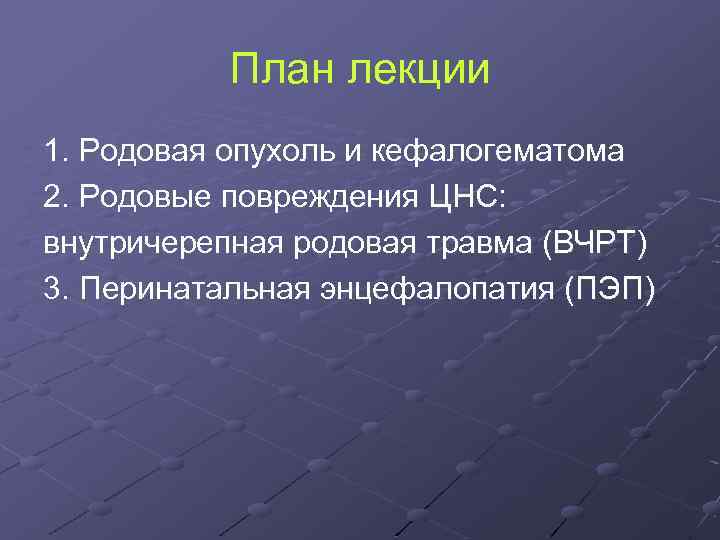 План лекции

1. Родовая опухоль и кефалогематома
2. Родовые повреждения ЦНС: внутричерепная родовая травма (ВЧРТ)
3. Перинатальная энцефалопатия (ПЭП)